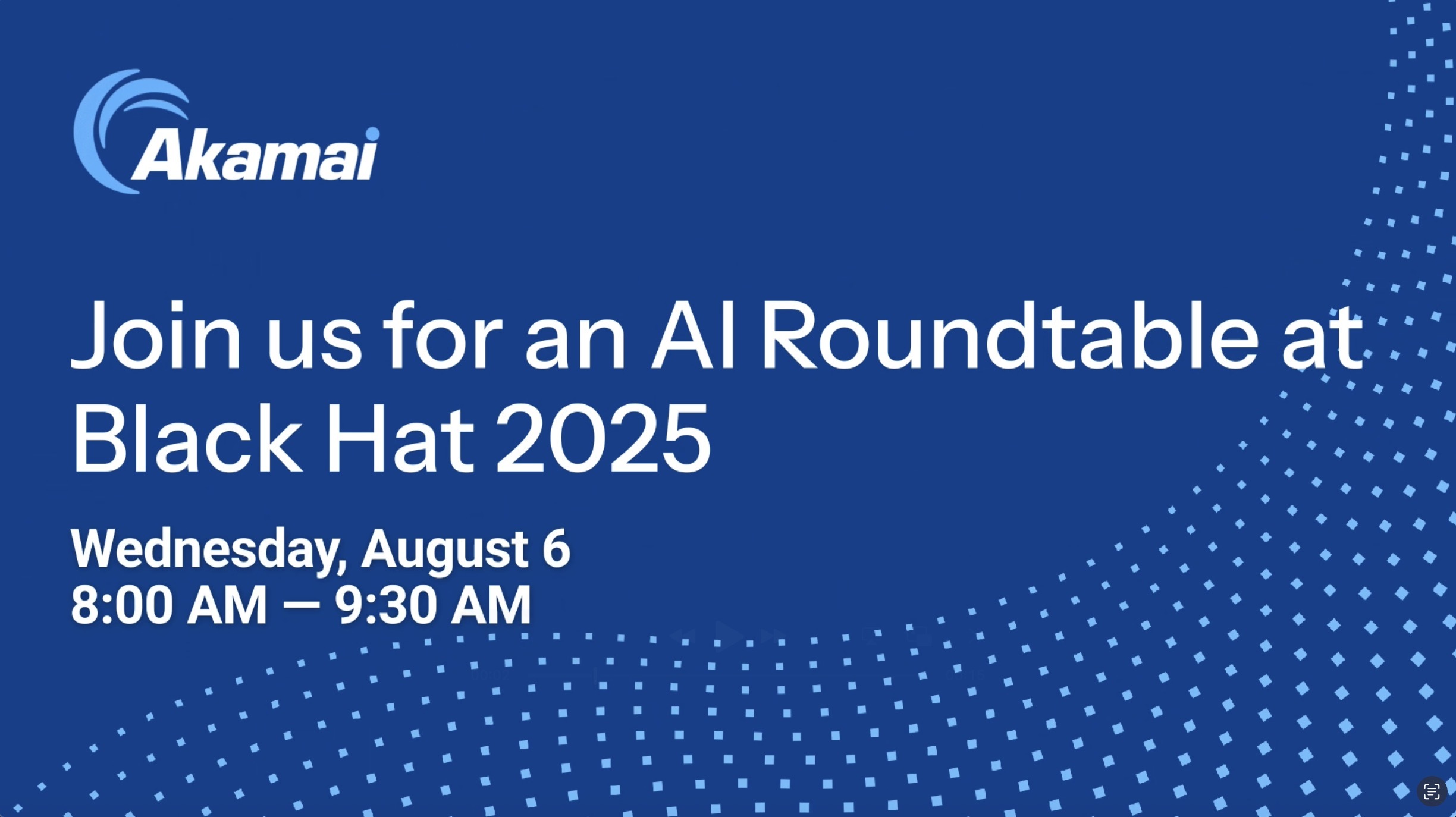 Akamai

Join us for an AI Roundtable at Black Hat 2025

Wednesday, August 6
8:00 AM — 9:30 AM